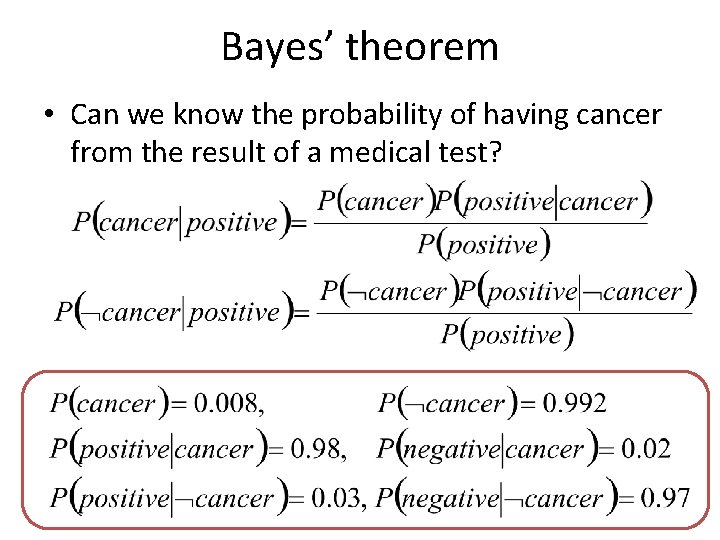 Bayes' theorem

• Can we know the probability of having cancer from the result of a medical test?

$P(cancer|positive) = \frac{P(cancer)P(positive|cancer)}{P(positive)}$

$P(\neg cancer|positive) = \frac{P(\neg cancer)P(positive|\neg cancer)}{P(positive)}$

$P(cancer) = 0.008,$ $P(\neg cancer) = 0.992$

$P(positive|cancer) = 0.98,$ $P(negative|cancer) = 0.02$

$P(positive|\neg cancer) = 0.03,$ $P(negative|\neg cancer) = 0.97$